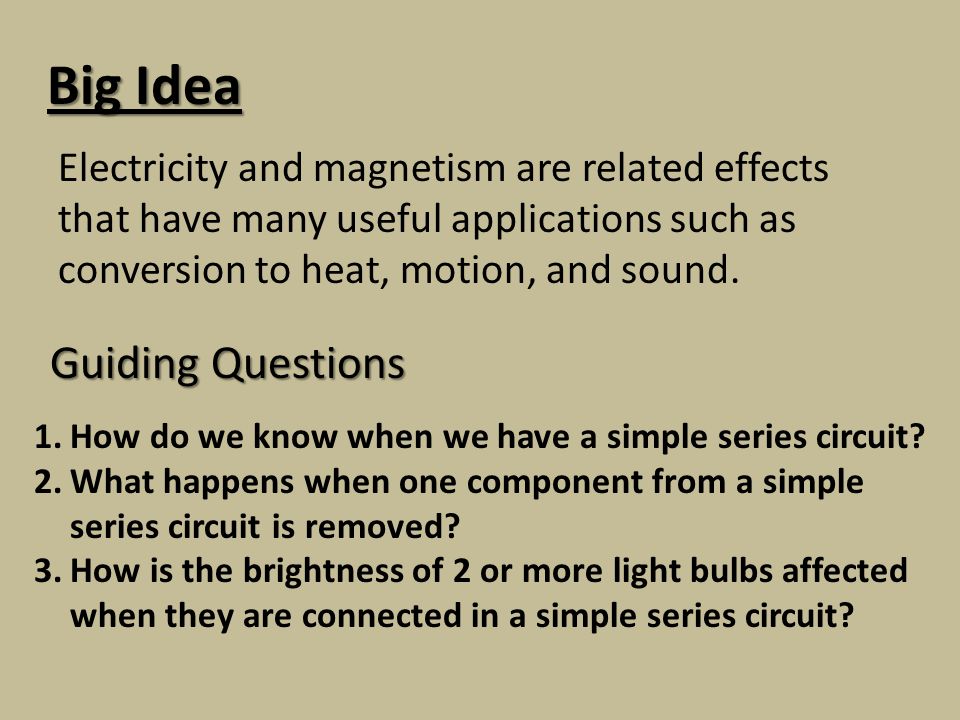 Big Idea

Electricity and magnetism are related effects that have many useful applications such as conversion to heat, motion, and sound.

Guiding Questions

1. How do we know when we have a simple series circuit?
2. What happens when one component from a simple series circuit is removed?
3. How is the brightness of 2 or more light bulbs affected when they are connected in a simple series circuit?